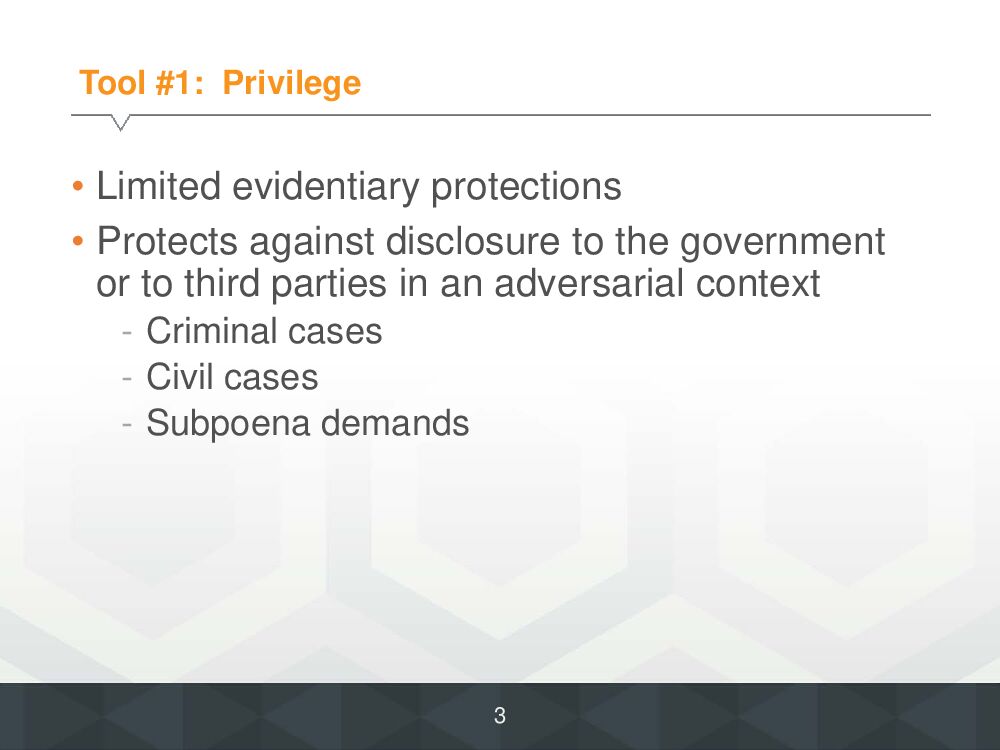 Tool #1: Privilege

• Limited evidentiary protections
• Protects against disclosure to the government or to third parties in an adversarial context
- Criminal cases
- Civil cases
- Subpoena demands

3